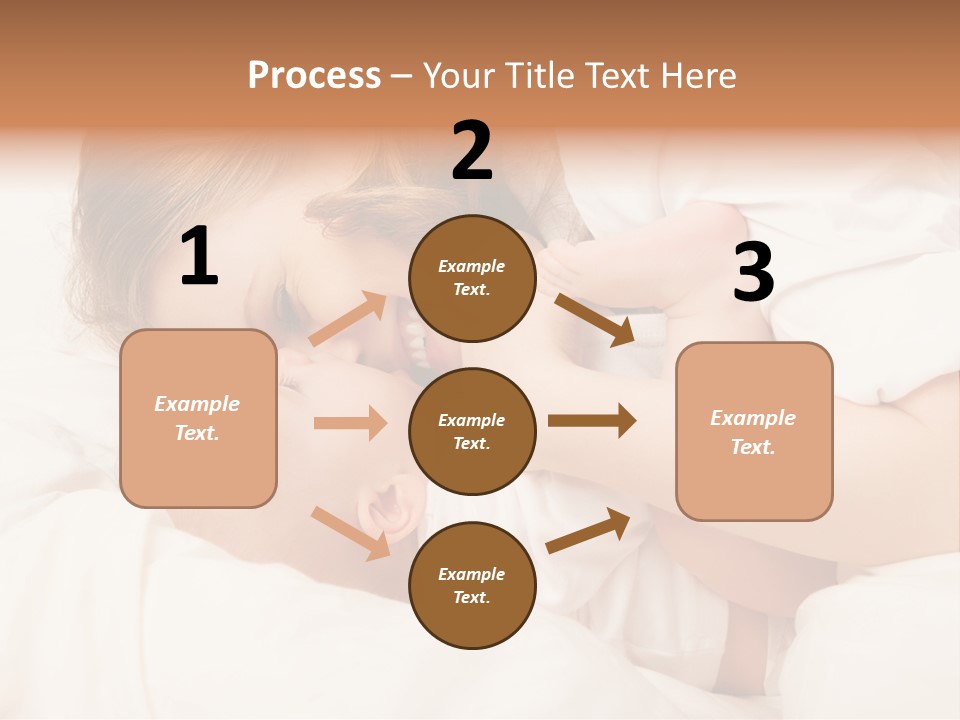 Process – Your Title Text Here

1

Example Text.

2

Example Text.

Example Text.

Example Text.

3

Example Text.